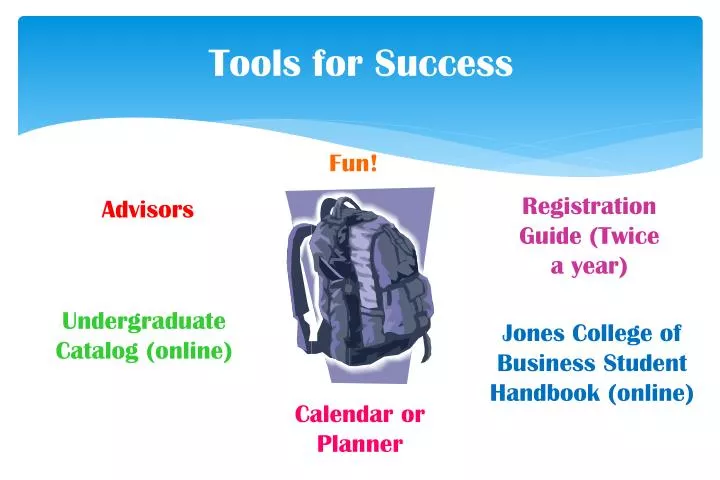 Tools for Success

Fun!

Advisors

Registration Guide (Twice a year)

Undergraduate Catalog (online)

Jones College of Business Student Handbook (online)

Calendar or Planner